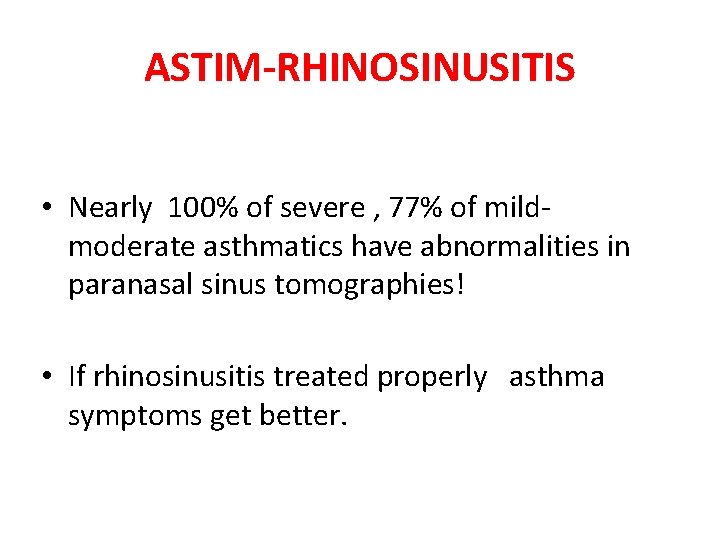 ASTIM-RHINOSINUSITIS

• Nearly 100% of severe , 77% of mild-moderate asthmatics have abnormalities in paranasal sinus tomographies!

• If rhinosinusitis treated properly asthma symptoms get better.